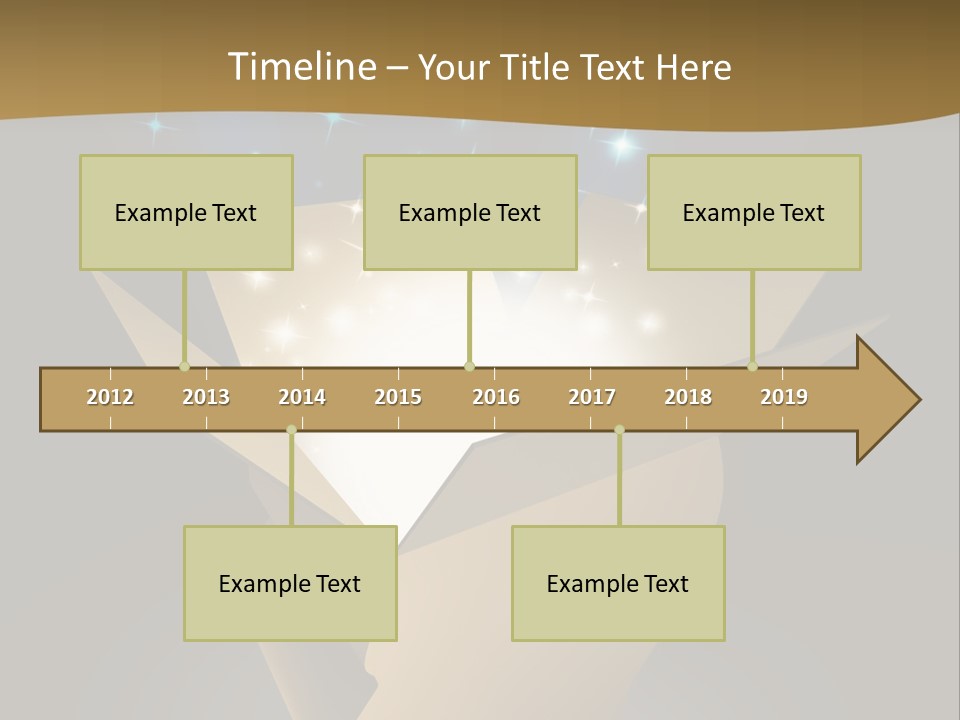 Timeline – Your Title Text Here

Example Text

Example Text

Example Text

2012 2013 2014 2015 2016 2017 2018 2019

Example Text

Example Text